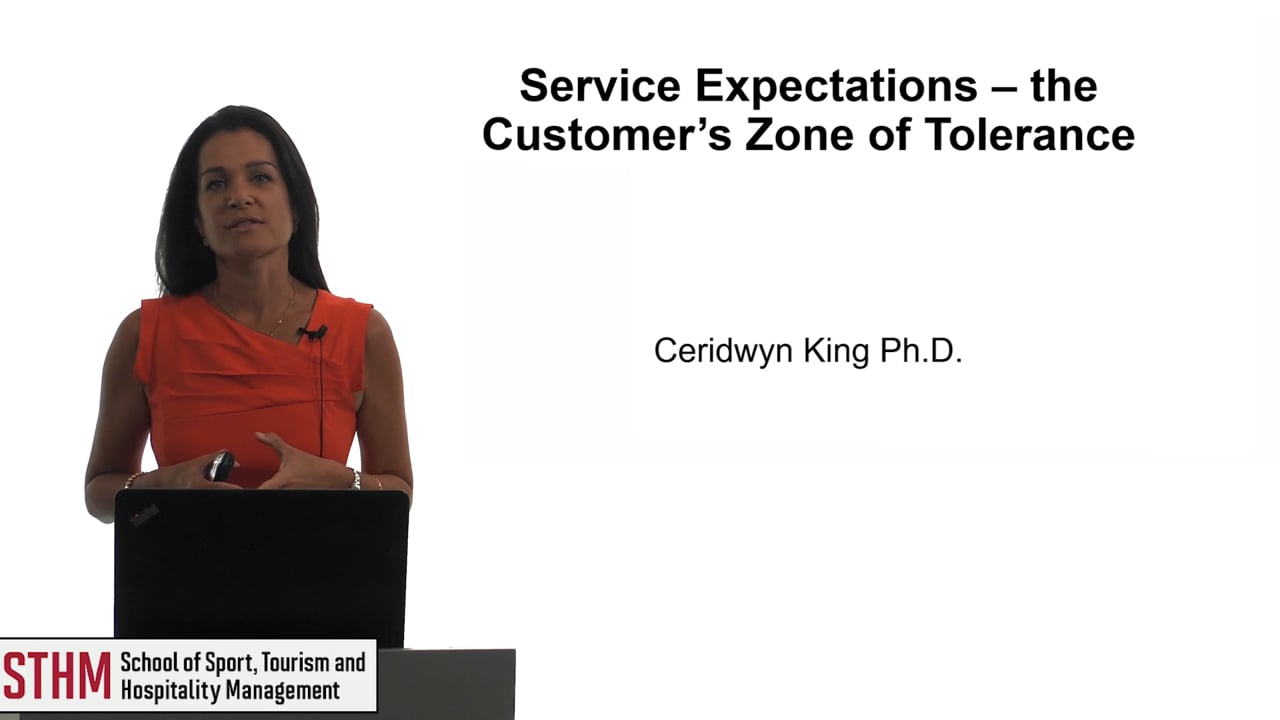 Service Expectations – the Customer's Zone of Tolerance

Ceridwyn King Ph.D.

STHM School of Sport, Tourism and Hospitality Management